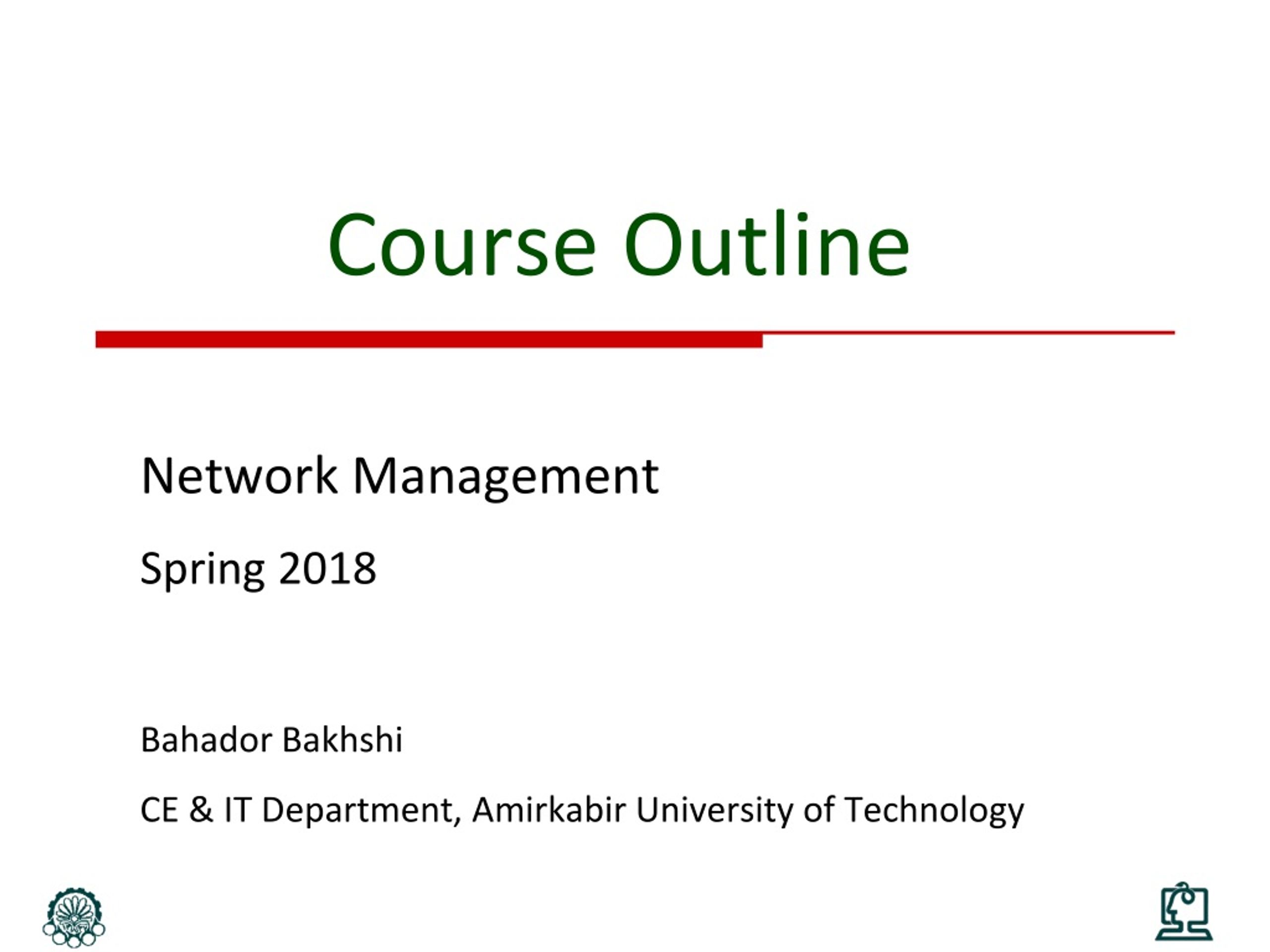 Course Outline

Network Management

Spring 2018

Bahador Bakhshi

CE & IT Department, Amirkabir University of Technology